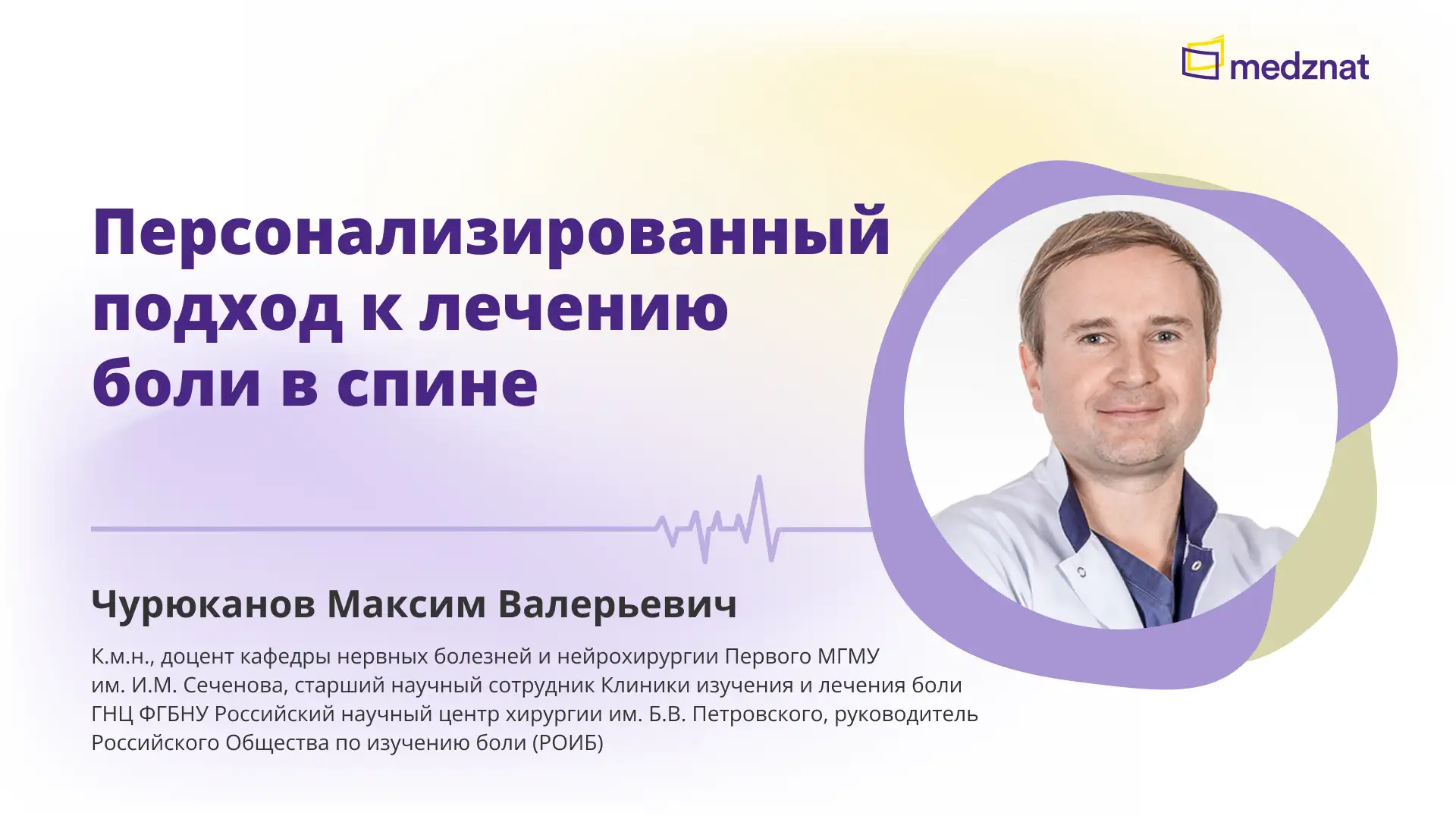 medznat

Персонализированный подход к лечению боли в спине

Чурюканов Максим Валерьевич

К.м.н., доцент кафедры нервных болезней и нейрохирургии Первого МГМУ им. И.М. Сеченова, старший научный сотрудник Клиники изучения и лечения боли ГНЦ ФГБНУ Российский научный центр хирургии им. Б.В. Петровского, руководитель Российского Общества по изучению боли (РОИБ)